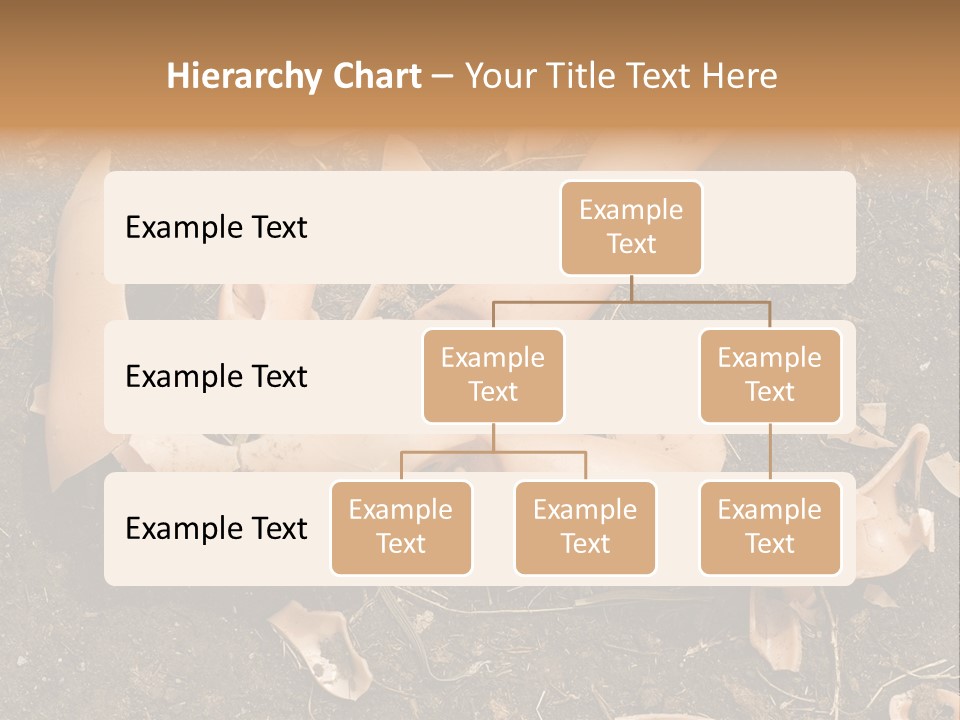 Hierarchy Chart – Your Title Text Here

Example Text

Example Text

Example Text

Example Text

Example Text

Example Text

Example Text

Example Text

Example Text